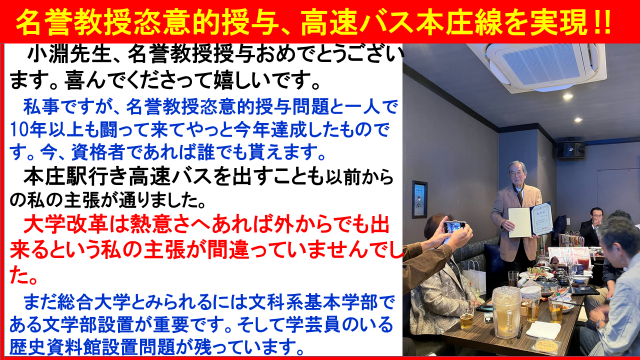 名誉教授恣意的授与、高速バス本庄線を実現!!

小淵先生、名誉教授授与おめでとうございます。喜んでくださって嬉しいです。

私事ですが、名誉教授恣意的授与問題と一人で10年以上も闘って来てやっと今年達成したものです。今、資格者であれば誰でも貰えます。

本庄駅行き高速バスを出すことも以前からの私の主張が通りました。

大学改革は熱意さへあれば外からでも出来るという私の主張が間違っていませんでした。

まだ総合大学とみられるには文科系基本学部である文学部設置が重要です。そして学芸員のいる歴史資料館設置問題が残っています。